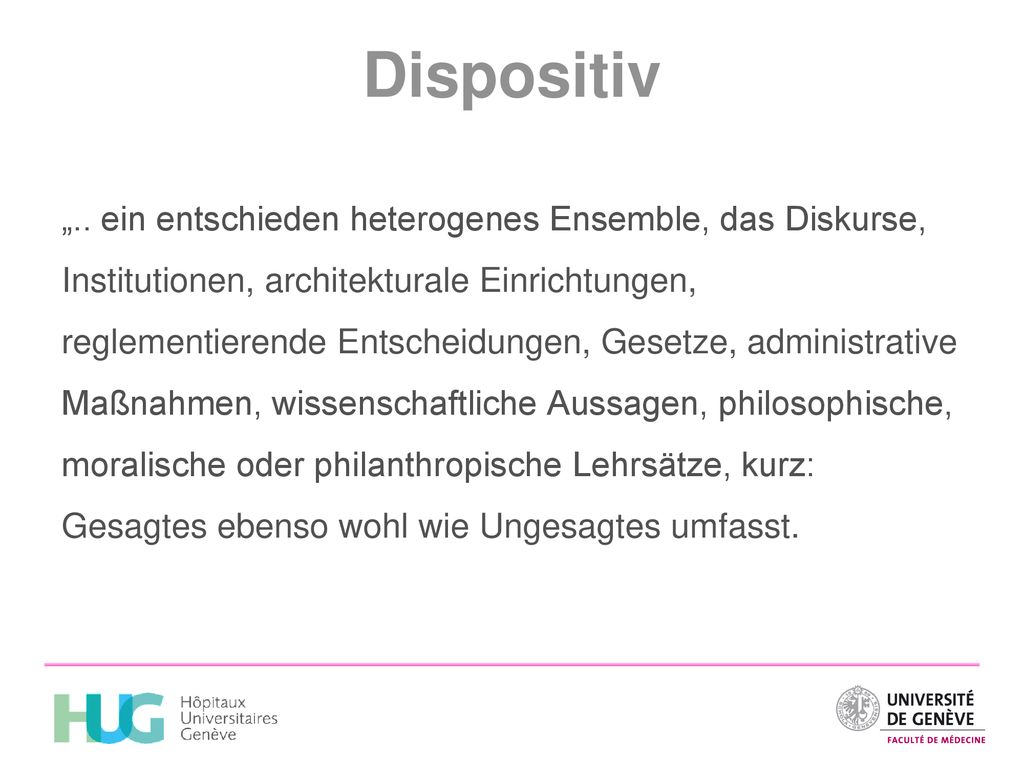 Dispositiv

„.. ein entschieden heterogenes Ensemble, das Diskurse, Institutionen, architekturale Einrichtungen, reglementierende Entscheidungen, Gesetze, administrative Maßnahmen, wissenschaftliche Aussagen, philosophische, moralische oder philanthropische Lehrsätze, kurz: Gesagtes ebenso wohl wie Ungesagtes umfasst.

HUG Hôpitaux Universitaires Genève

UNIVERSITÉ DE GENÈVE
FACULTÉ DE MÉDECINE